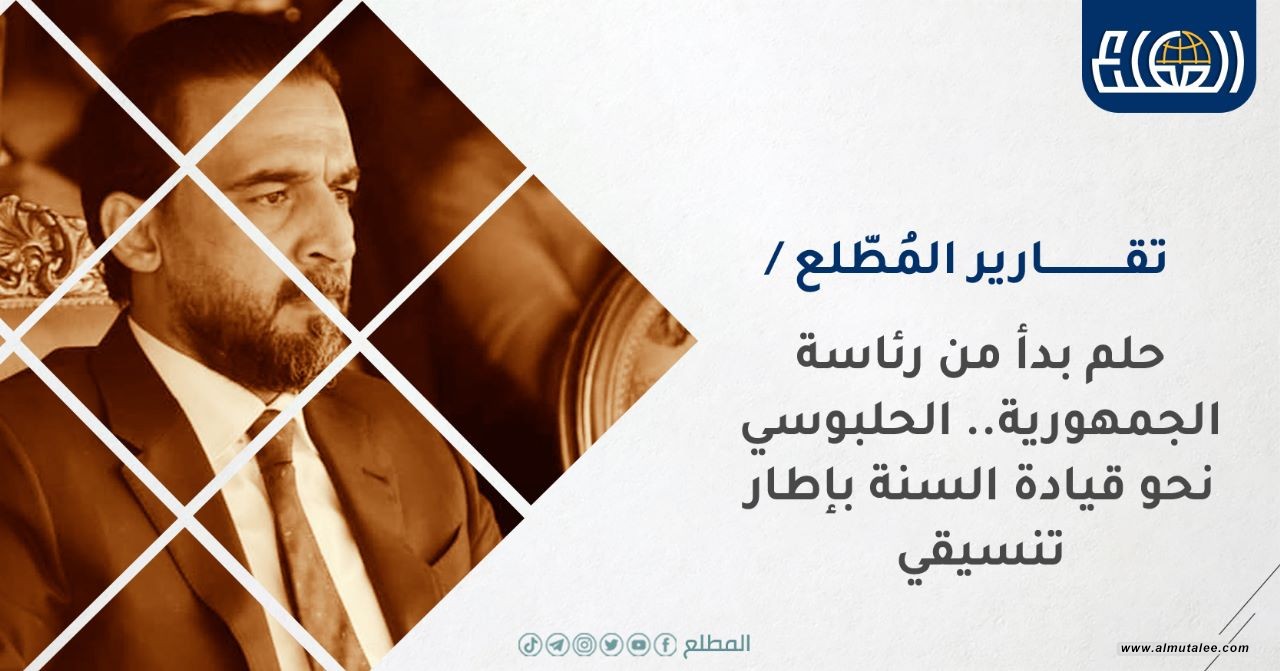 تقــــارير المُطّلع /

حلم بدأ من رئاسة الجمهورية.. الحلبوسي نحو قيادة السنة بإطار تنسيقي

المطلع

www.almutalee.com